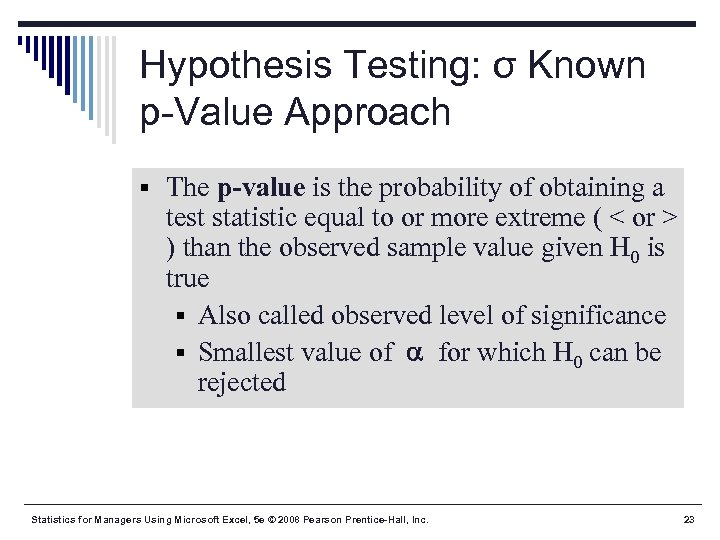 Hypothesis Testing: σ Known
p-Value Approach

▪ The **p-value** is the probability of obtaining a test statistic equal to or more extreme ( < or > ) than the observed sample value given $H_0$ is true

▪ Also called observed level of significance

▪ Smallest value of $\alpha$ for which $H_0$ can be rejected

Statistics for Managers Using Microsoft Excel, 5e © 2008 Pearson Prentice-Hall, Inc.

23